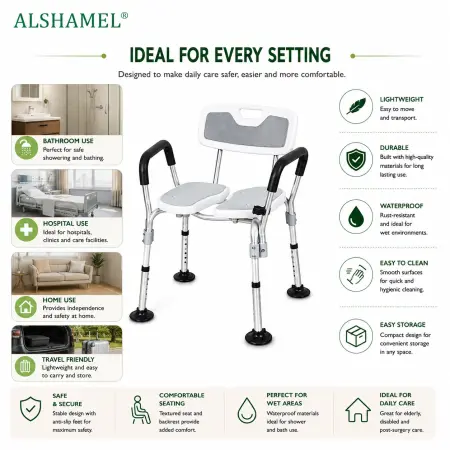 ALSHAMEL®

IDEAL FOR EVERY SETTING

Designed to make daily care safer, easier and more comfortable.

BATHROOM USE
Perfect for safe showering and bathing.

HOSPITAL USE
Ideal for hospitals, clinics and care facilities.

HOME USE
Provides independence and safety at home.

TRAVEL FRIENDLY
Lightweight and easy to carry and store.

LIGHTWEIGHT
Easy to move and transport.

DURABLE
Built with high-quality materials for long lasting use.

WATERPROOF
Rust-resistant and ideal for wet environments.

EASY TO CLEAN
Smooth surfaces for quick and hygienic cleaning.

EASY STORAGE
Compact design for convenient storage in any space.

SAFE & SECURE
Stable design with anti-slip feet for maximum safety.

COMFORTABLE SEATING
Textured seat and backrest provide added comfort.

PERFECT FOR WET AREAS
Waterproof materials ideal for shower and bath use.

IDEAL FOR DAILY CARE
Great for elderly, disabled and post-surgery care.